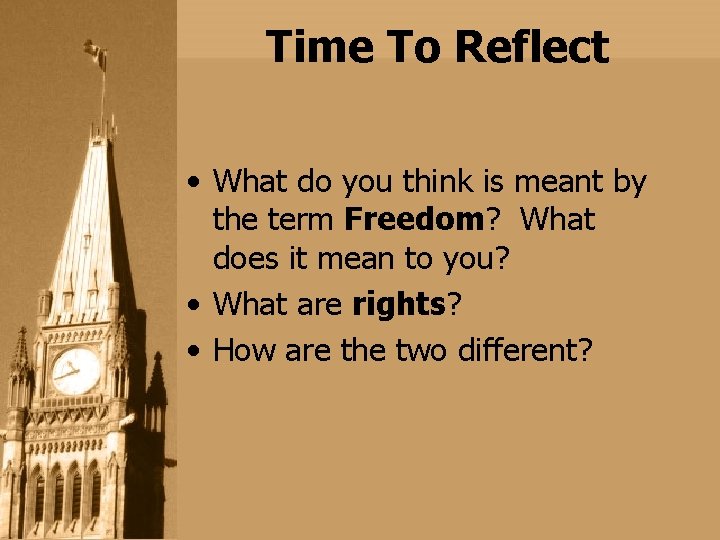 Time To Reflect

• What do you think is meant by the term Freedom? What does it mean to you?
• What are rights?
• How are the two different?